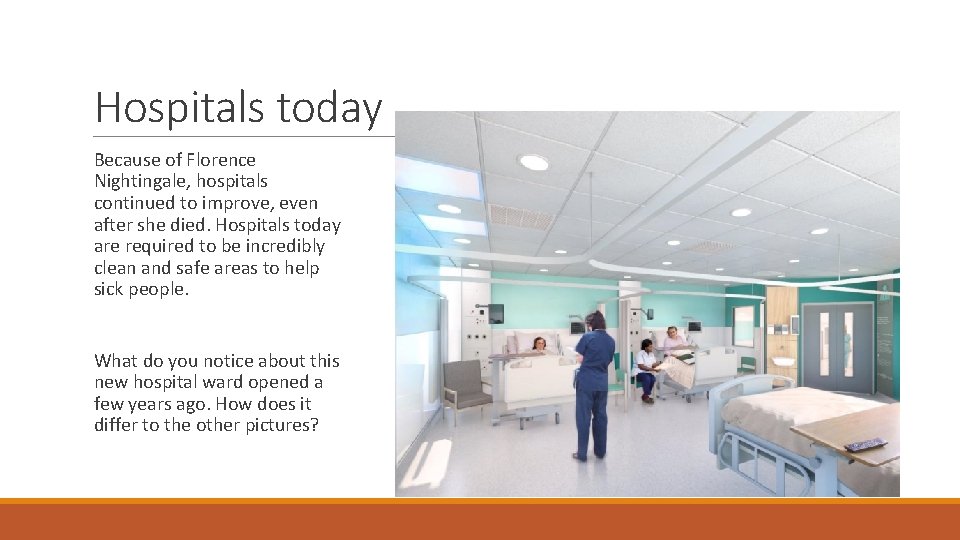 Hospitals today

Because of Florence Nightingale, hospitals continued to improve, even after she died. Hospitals today are required to be incredibly clean and safe areas to help sick people.

What do you notice about this new hospital ward opened a few years ago. How does it differ to the other pictures?